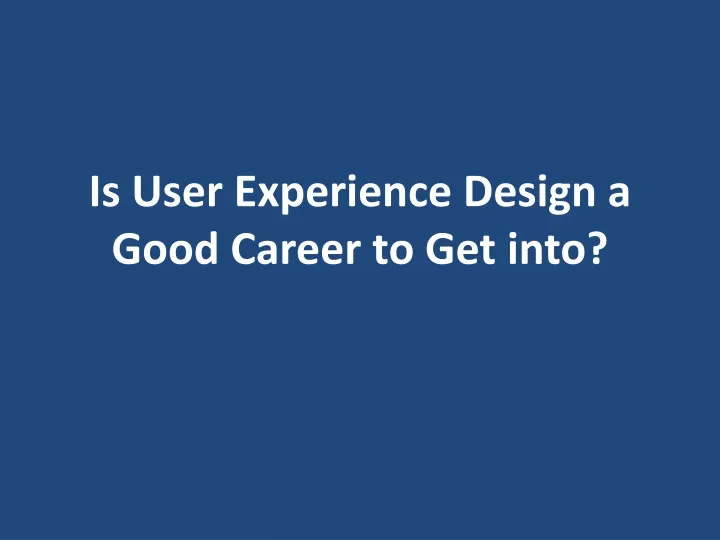 Is User Experience Design a Good Career to Get into?